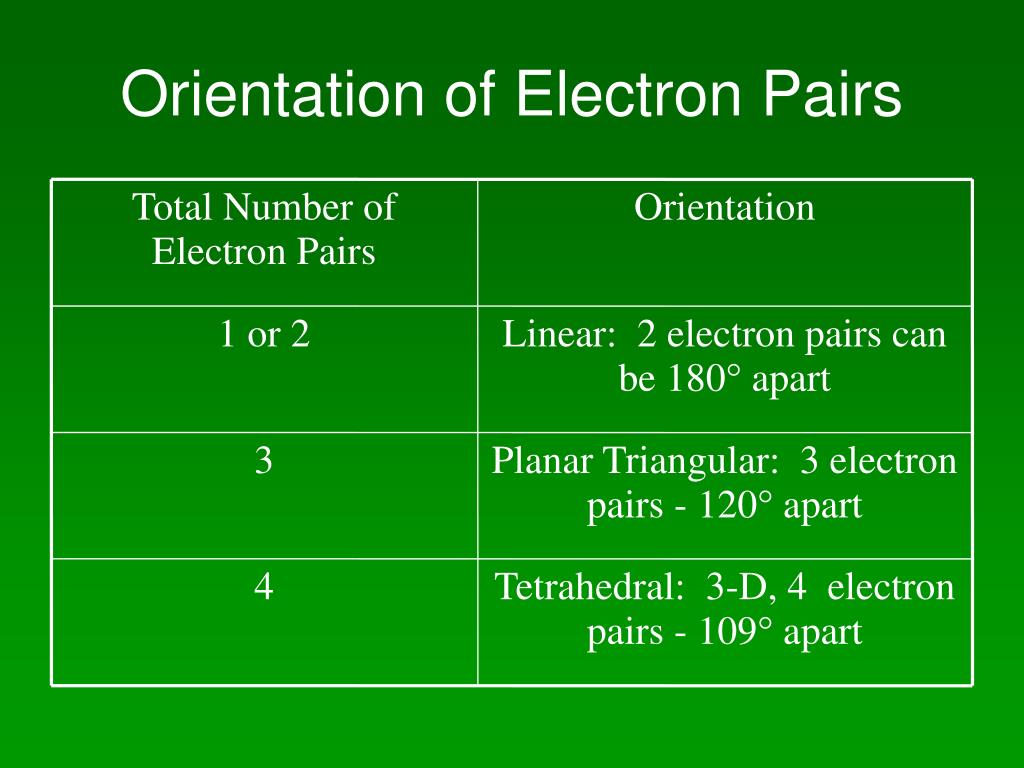 Orientation of Electron Pairs

| Total Number of Electron Pairs | Orientation |
|---|---|
| 1 or 2 | Linear:  2 electron pairs can be 180° apart |
| 3 | Planar Triangular:  3 electron pairs - 120° apart |
| 4 | Tetrahedral:  3-D, 4  electron pairs - 109° apart |